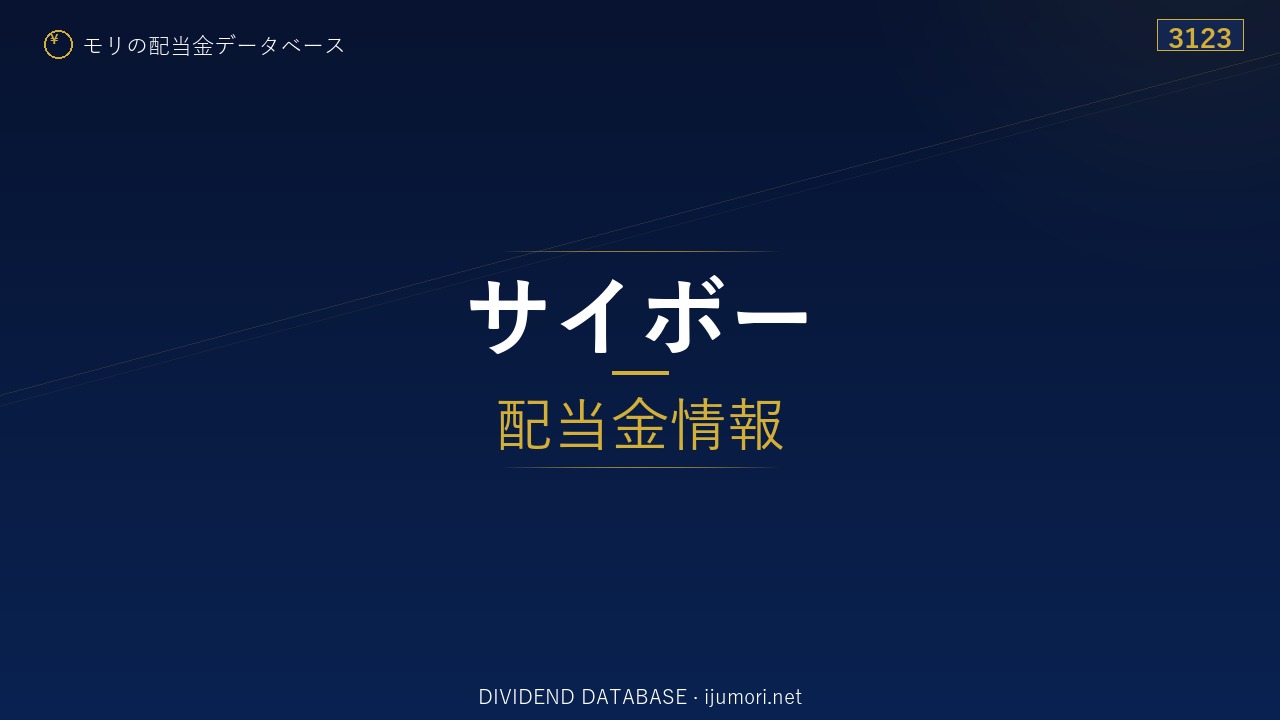 ¥ モリの配当金データベース

3123

サイボー

配当金情報

DIVIDEND DATABASE · ijumori.net